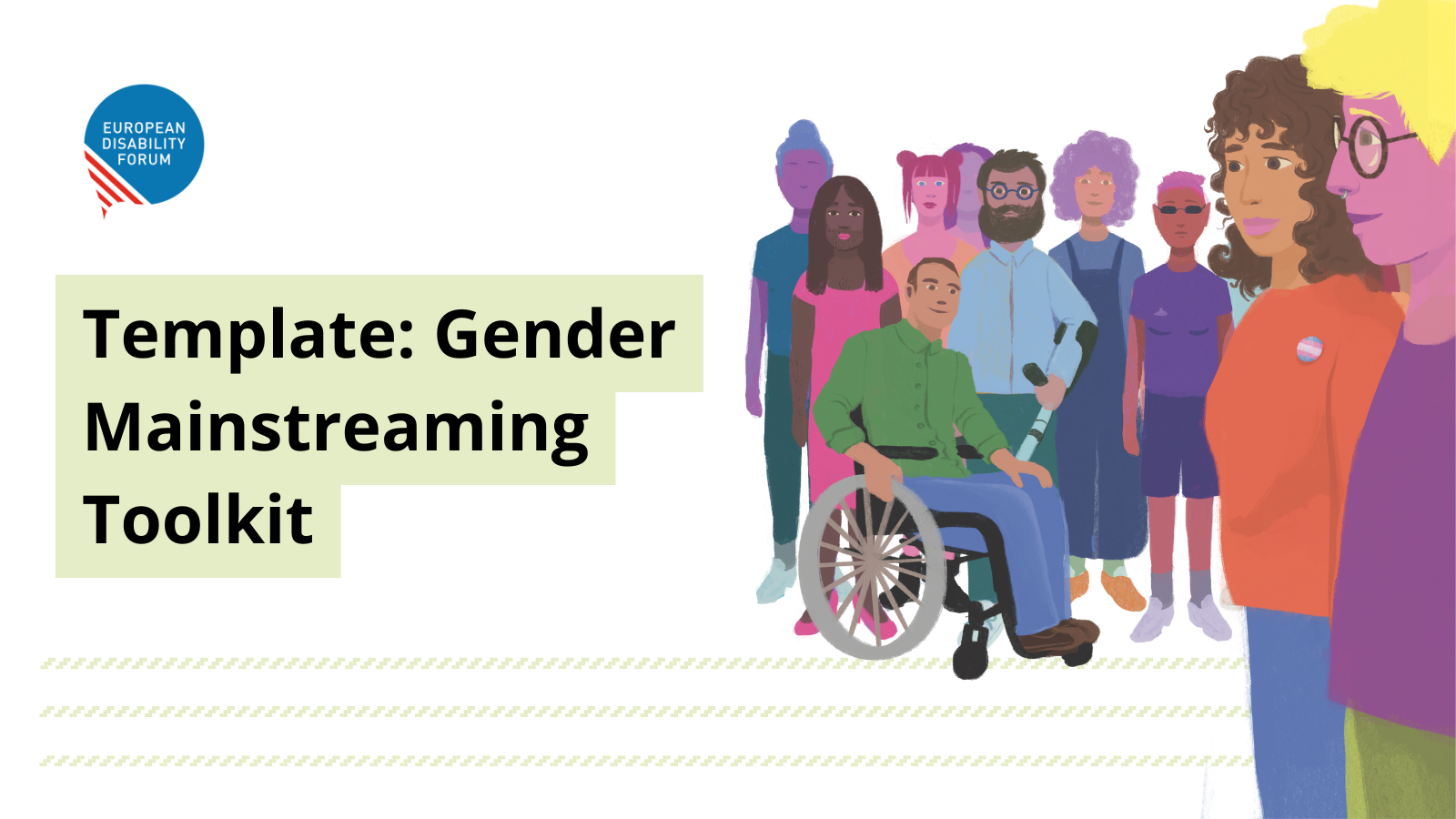 EUROPEAN DISABILITY FORUM

Template: Gender Mainstreaming Toolkit